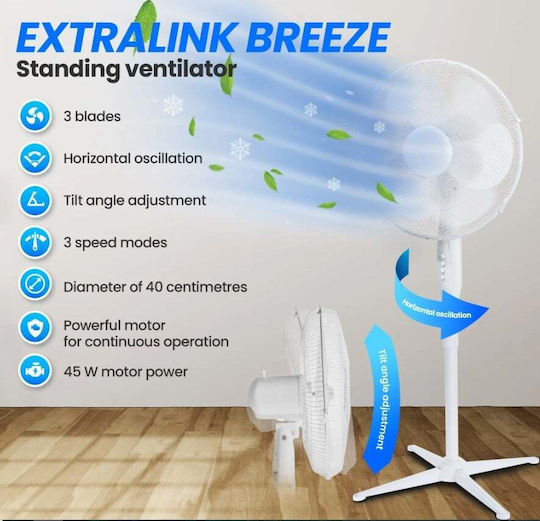 EXTRALINK BREEZE
Standing ventilator

3 blades

Horizontal oscillation

Tilt angle adjustment

3 speed modes

Diameter of 40 centimetres

Powerful motor for continuous operation

45 W motor power

Horizontal oscillation

Tilt angle adjustment